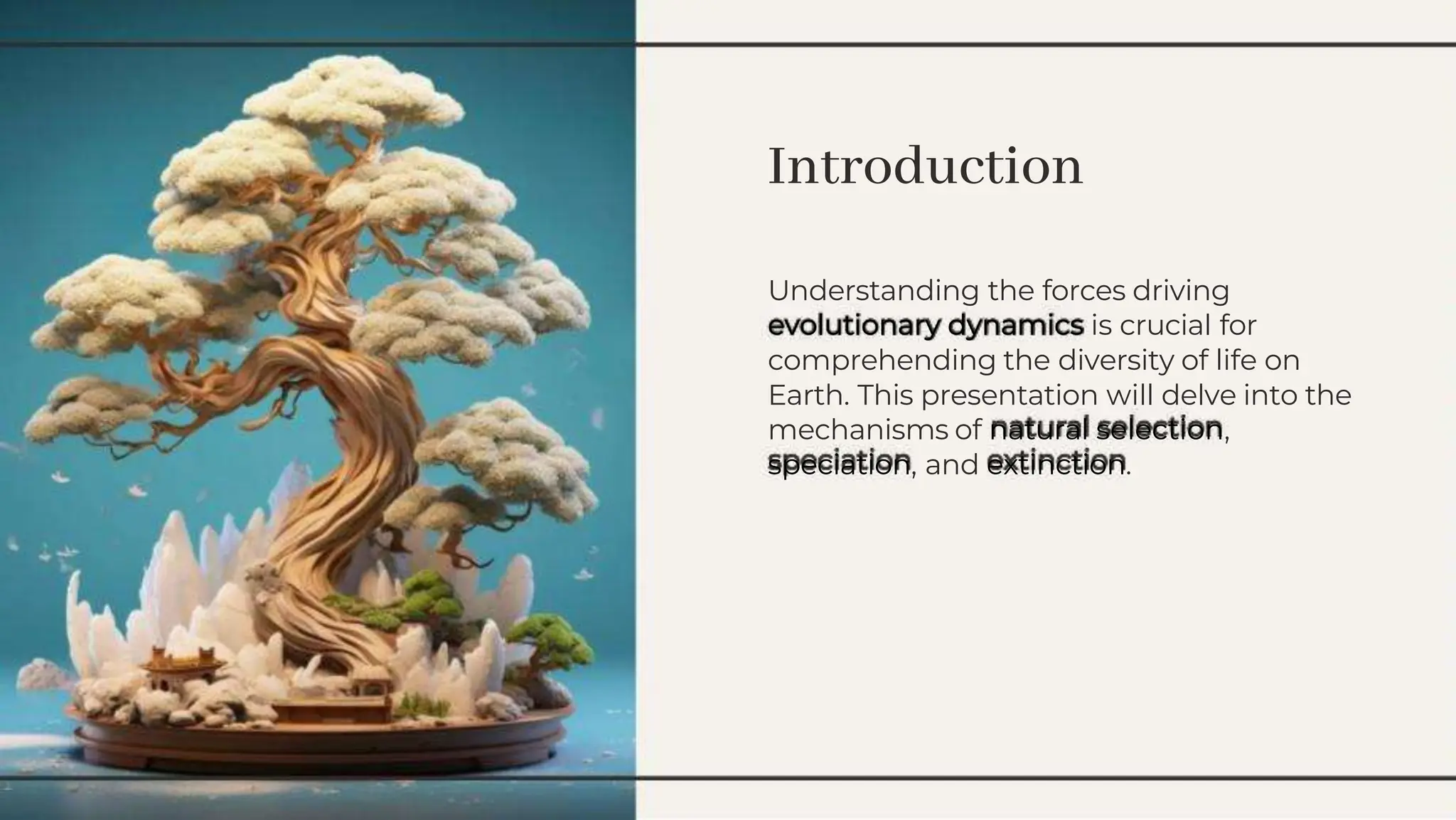 Introduction

Understanding the forces driving evolutionary dynamics is crucial for comprehending the diversity of life on Earth. This presentation will delve into the mechanisms of natural selection, speciation, and extinction.